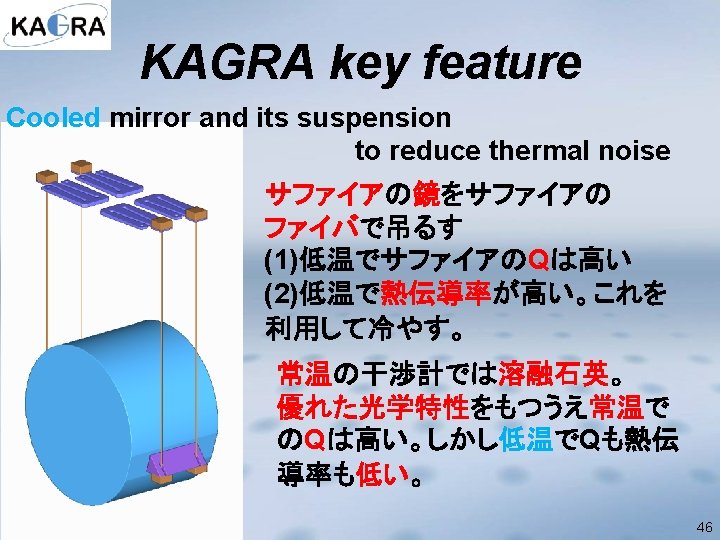 KAGRA

KAGRA key feature

Cooled mirror and its suspension to reduce thermal noise

サファイアの鏡をサファイアのファイバで吊るす
(1)低温でサファイアのQは高い
(2)低温で熱伝導率が高い。これを利用して冷やす。

常温の干渉計では溶融石英。優れた光学特性をもつうえ常温でのQは高い。しかし低温でQも熱伝導率も低い。

46